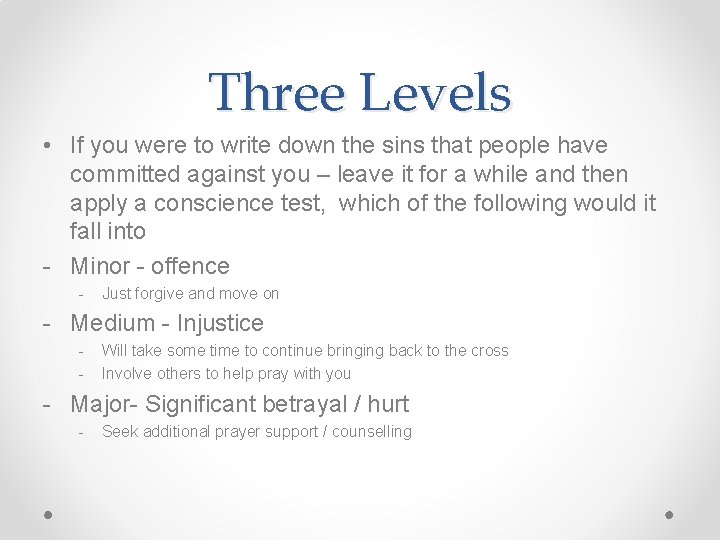 Three Levels

• If you were to write down the sins that people have committed against you – leave it for a while and then apply a conscience test, which of the following would it fall into

- Minor - offence
  - Just forgive and move on
- Medium - Injustice
  - Will take some time to continue bringing back to the cross
  - Involve others to help pray with you
- Major- Significant betrayal / hurt
  - Seek additional prayer support / counselling